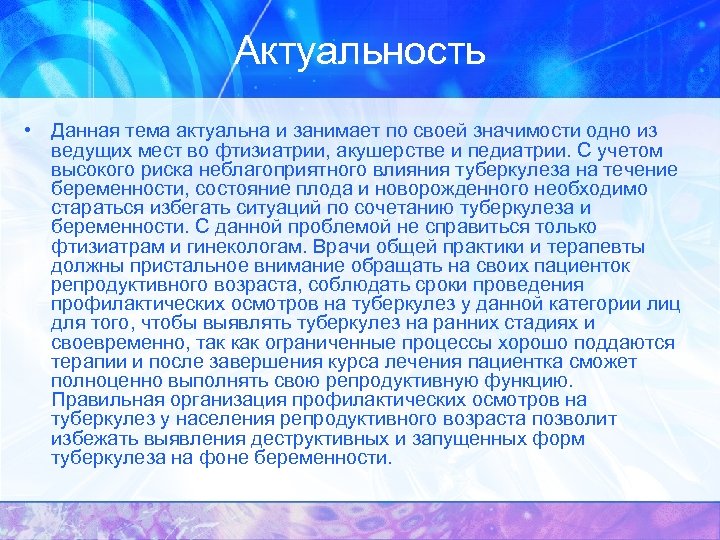 Актуальность

• Данная тема актуальна и занимает по своей значимости одно из ведущих мест во фтизиатрии, акушерстве и педиатрии. С учетом высокого риска неблагоприятного влияния туберкулеза на течение беременности, состояние плода и новорожденного необходимо стараться избегать ситуаций по сочетанию туберкулеза и беременности. С данной проблемой не справиться только фтизиатрам и гинекологам. Врачи общей практики и терапевты должны пристальное внимание обращать на своих пациенток репродуктивного возраста, соблюдать сроки проведения профилактических осмотров на туберкулез у данной категории лиц для того, чтобы выявлять туберкулез на ранних стадиях и своевременно, так как ограниченные процессы хорошо поддаются терапии и после завершения курса лечения пациентка сможет полноценно выполнять свою репродуктивную функцию. Правильная организация профилактических осмотров на туберкулез у населения репродуктивного возраста позволит избежать выявления деструктивных и запущенных форм туберкулеза на фоне беременности.